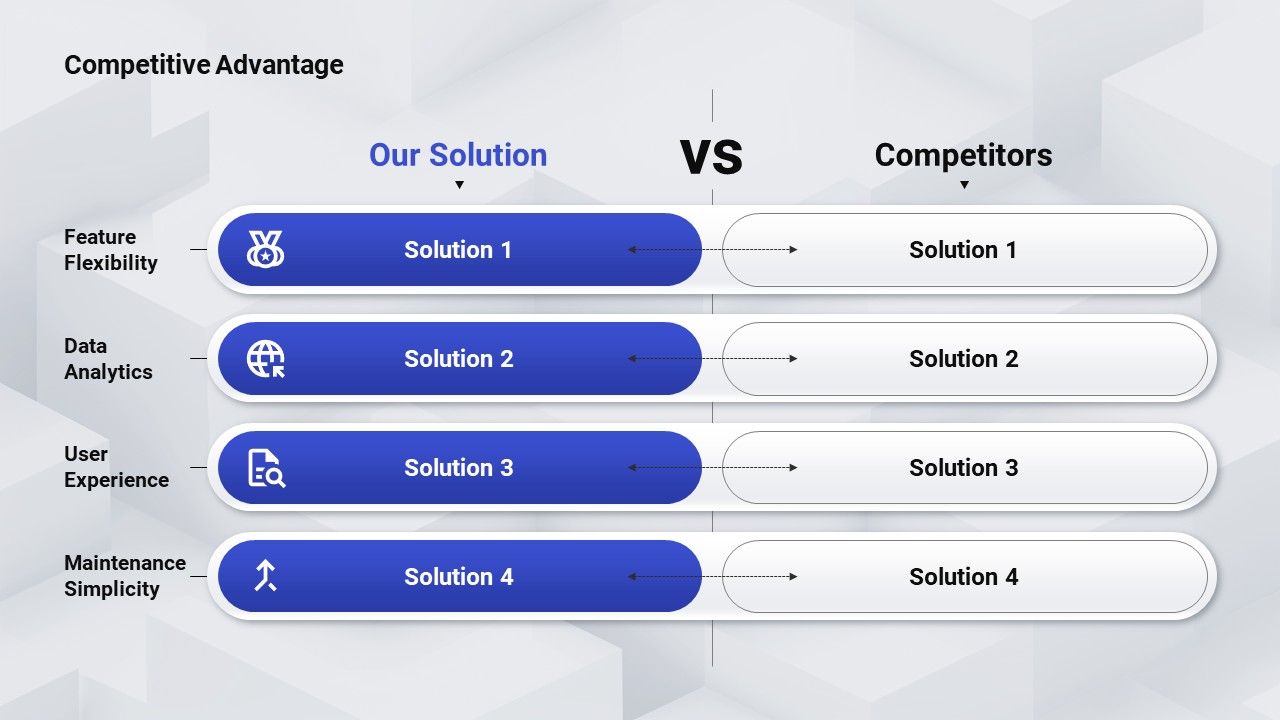 Competitive Advantage

Our Solution

VS

Competitors

Feature Flexibility

Solution 1

Solution 1

Data Analytics

Solution 2

Solution 2

User Experience

Solution 3

Solution 3

Maintenance Simplicity

Solution 4

Solution 4